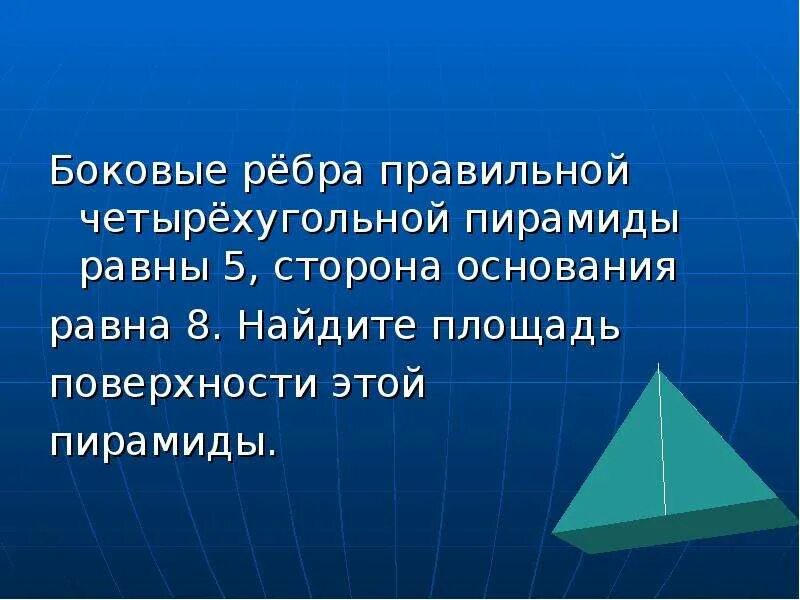 Боковые рёбра правильной четырёхугольной пирамиды равны 5, сторона основания

равна 8. Найдите площадь

поверхности этой

пирамиды.